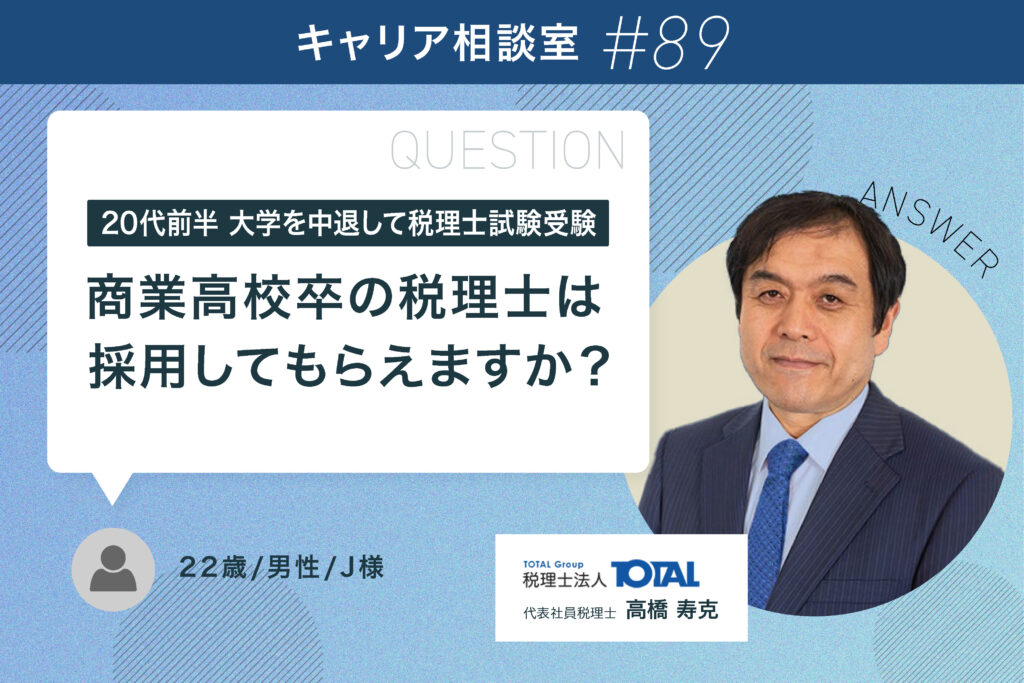 キャリア相談室 #89

QUESTION

20代前半 大学を中退して税理士試験受験

商業高校卒の税理士は採用してもらえますか？

22歳/男性/J様

ANSWER

TOTAL Group
税理士法人 TOTAL
代表社員税理士 高橋 寿克